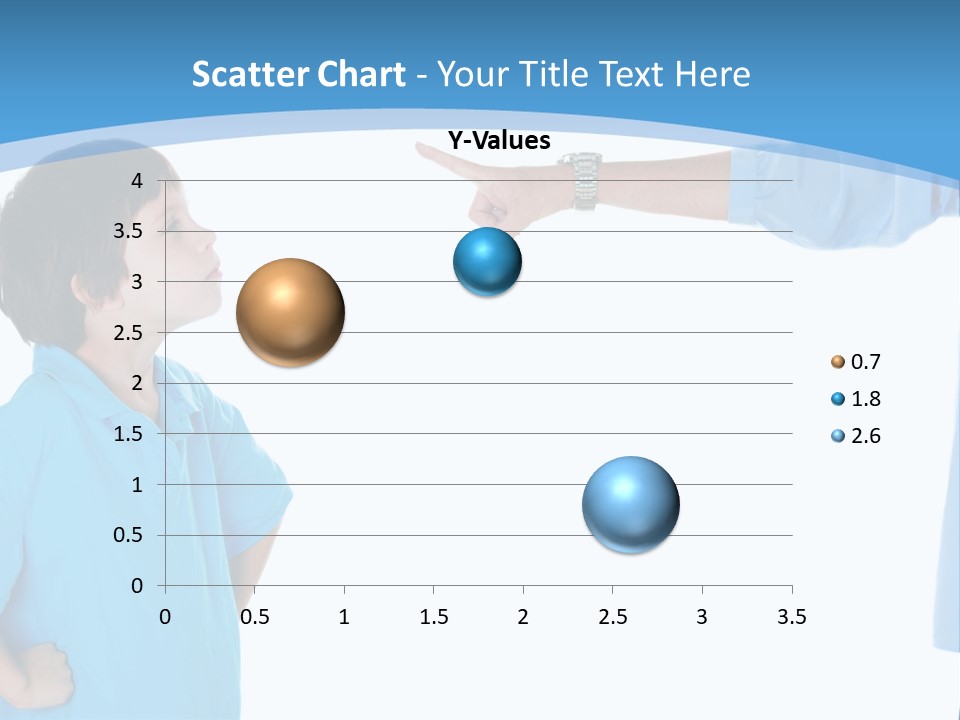 Scatter Chart - Your Title Text Here

Y-Values

4
3.5
3
2.5
2
1.5
1
0.5
0

0 0.5 1 1.5 2 2.5 3 3.5

0.7
1.8
2.6